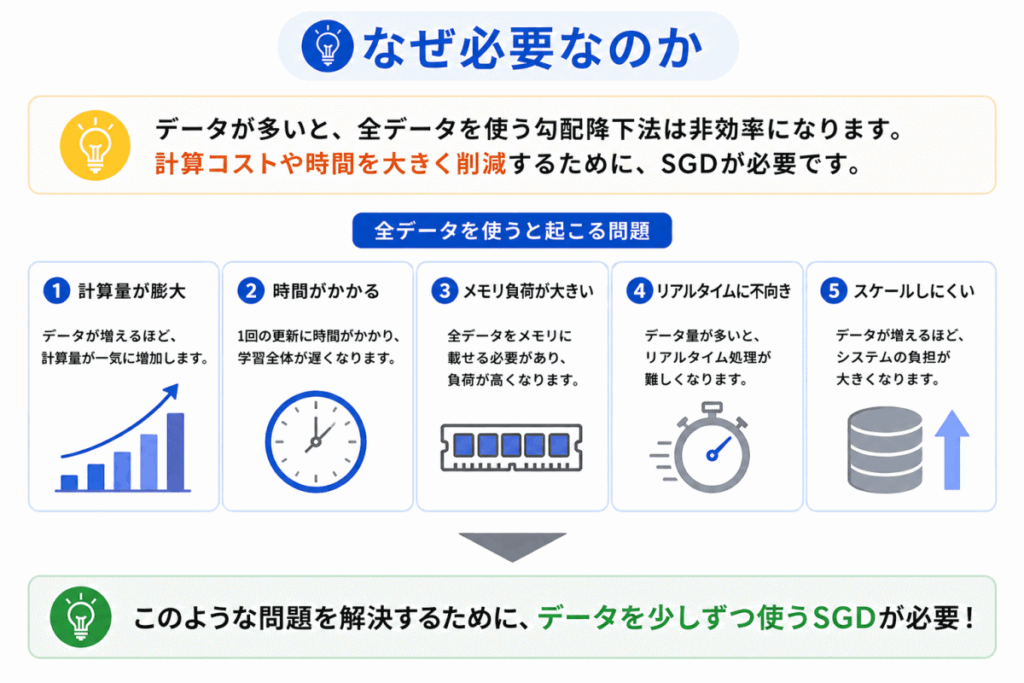 なぜ必要なのか

データが多いと、全データを使う勾配降下法は非効率になります。
計算コストや時間を大きく削減するために、SGDが必要です。

全データを使うと起こる問題

1 計算量が膨大
データが増えるほど、計算量が一気に増加します。

2 時間がかかる
1回の更新に時間がかかり、学習全体が遅くなります。

3 メモリ負荷が大きい
全データをメモリに載せる必要があり、負荷が高くなります。

4 リアルタイムに不向き
データ量が多いと、リアルタイム処理が難しくなります。

5 スケールしにくい
データが増えるほど、システムの負担が大きくなります。

このような問題を解決するために、データを少しずつ使うSGDが必要！